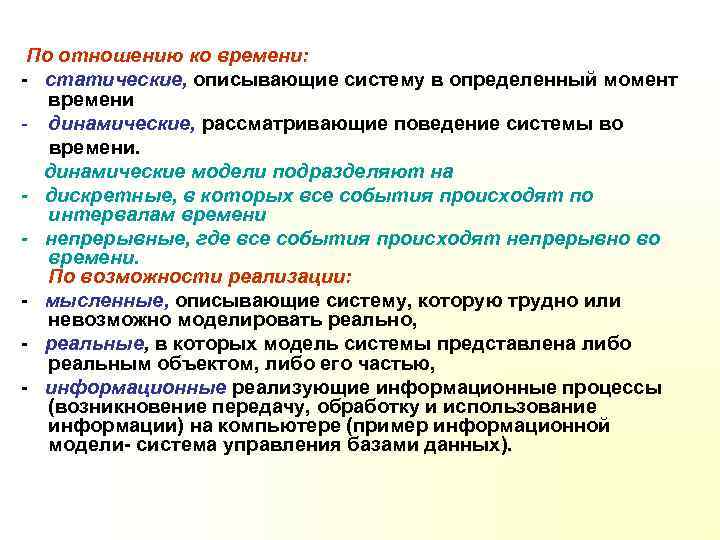 По отношению ко времени:

- статические, описывающие систему в определенный момент времени
- динамические, рассматривающие поведение системы во времени.

динамические модели подразделяют на

- дискретные, в которых все события происходят по интервалам времени
- непрерывные, где все события происходят непрерывно во времени.

По возможности реализации:

- мысленные, описывающие систему, которую трудно или невозможно моделировать реально,
- реальные, в которых модель системы представлена либо реальным объектом, либо его частью,
- информационные реализующие информационные процессы (возникновение передачу, обработку и использование информации) на компьютере (пример информационной модели- система управления базами данных).